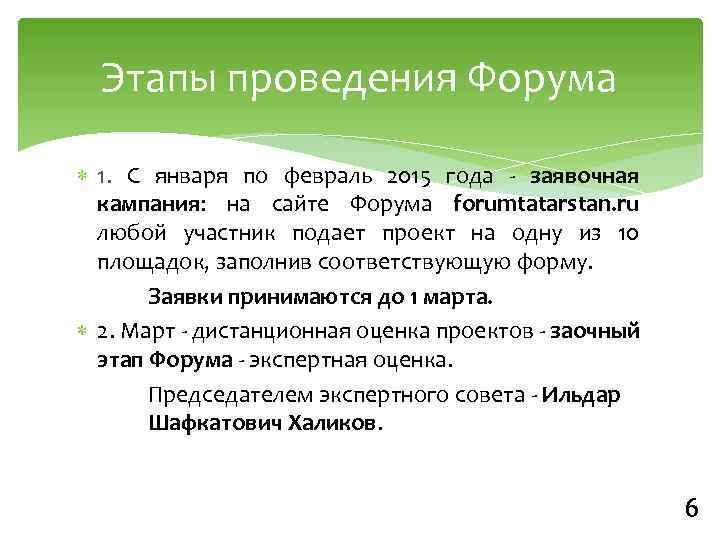 Этапы проведения Форума

1. С января по февраль 2015 года - заявочная кампания: на сайте Форума forumtatarstan.ru любой участник подает проект на одну из 10 площадок, заполнив соответствующую форму.

Заявки принимаются до 1 марта.

2. Март - дистанционная оценка проектов - заочный этап Форума - экспертная оценка.

Председателем экспертного совета - Ильдар Шафкатович Халиков.

6